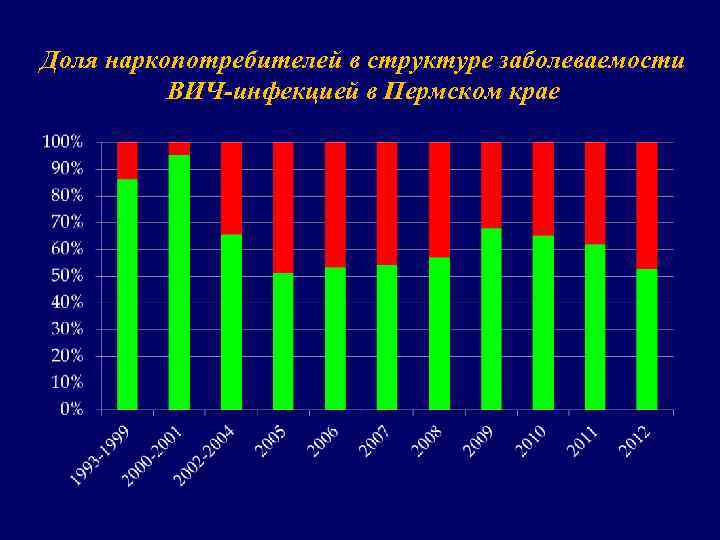 Доля наркопотребителей в структуре заболеваемости ВИЧ-инфекцией в Пермском крае

100%
90%
80%
70%
60%
50%
40%
30%
20%
10%
0%

1993-1999
2000-2001
2002-2004
2005
2006
2007
2008
2009
2010
2011
2012